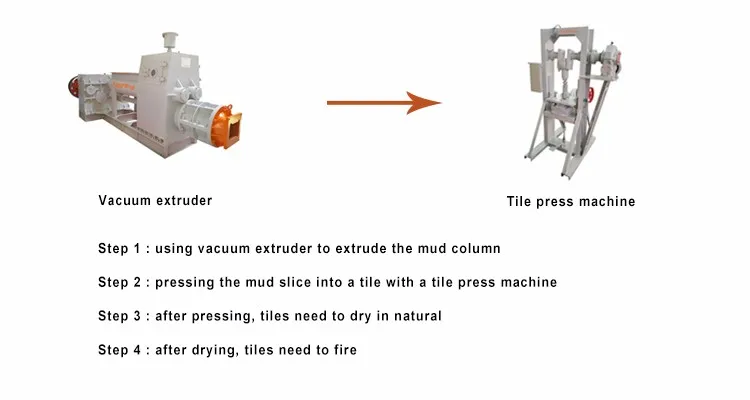 Vacuum extruder

Tile press machine

Step 1 : using vacuum extruder to extrude the mud column

Step 2 : pressing the mud slice into a tile with a tile press machine

Step 3 : after pressing, tiles need to dry in natural

Step 4 : after drying, tiles need to fire